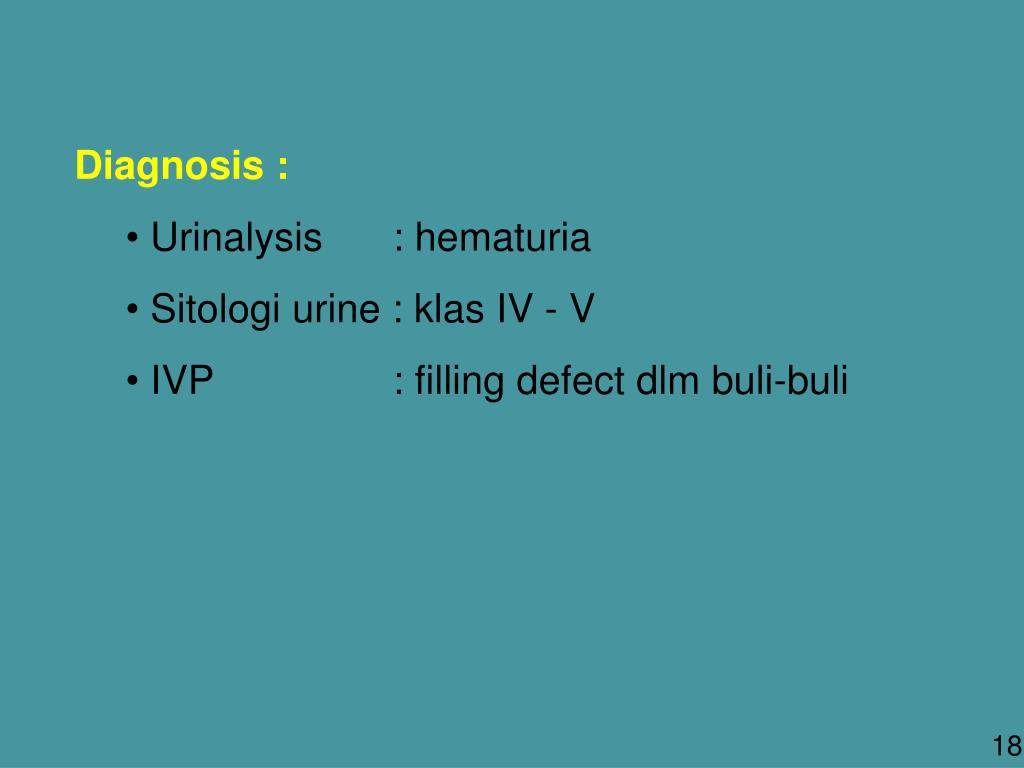 Diagnosis :

• Urinalysis : hematuria

• Sitologi urine : klas IV - V

• IVP : filling defect dlm buli-buli

18